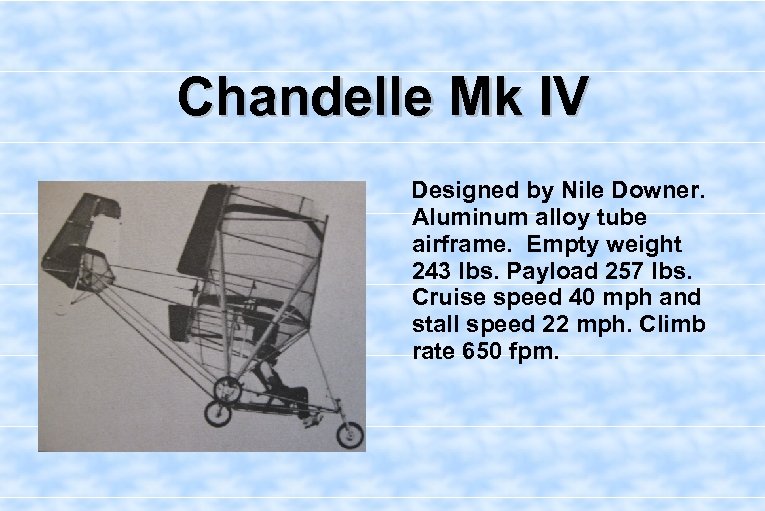 Chandelle Mk IV

Designed by Nile Downer. Aluminum alloy tube airframe. Empty weight 243 lbs. Payload 257 lbs. Cruise speed 40 mph and stall speed 22 mph. Climb rate 650 fpm.